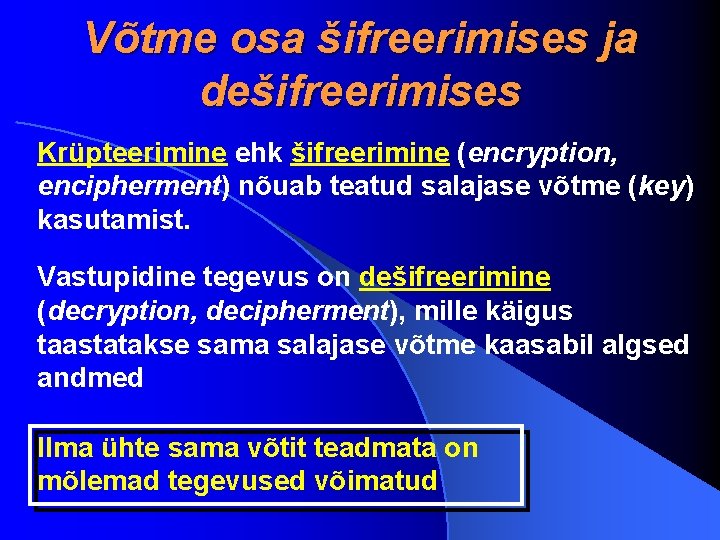 Võtme osa šifreerimises ja dešifreerimises

Krüpteerimine ehk šifreerimine (encryption, encipherment) nõuab teatud salajase võtme (key) kasutamist.

Vastupidine tegevus on dešifreerimine (decryption, decipherment), mille käigus taastatakse sama salajase võtme kaasabil algsed andmed

Ilma ühte sama võtit teadmata on mõlemad tegevused võimatud